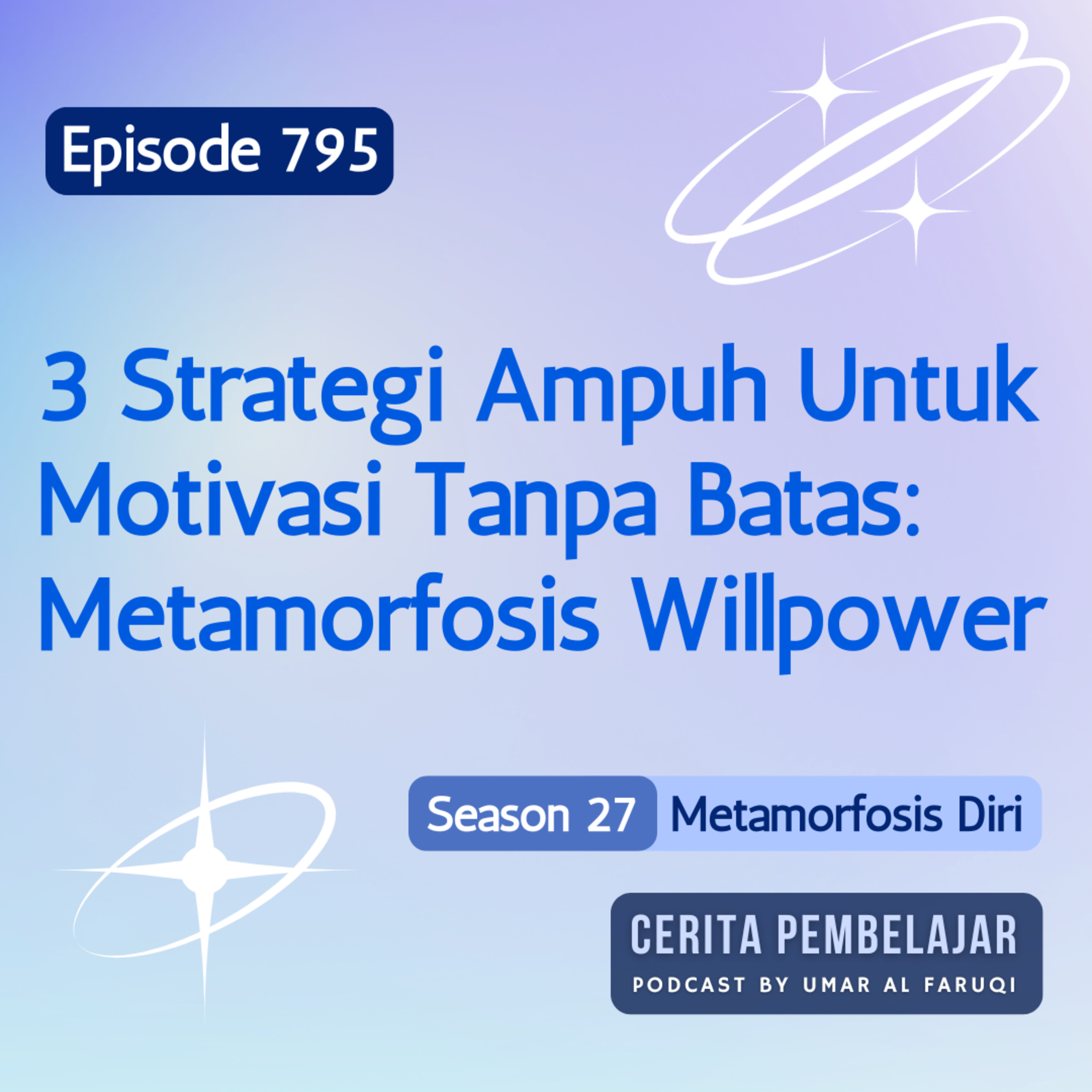 Episode 795

3 Strategi Ampuh Untuk Motivasi Tanpa Batas: Metamorfosis Willpower

Season 27 Metamorfosis Diri

CERITA PEMBELAJAR
PODCAST BY UMAR AL FARUQI